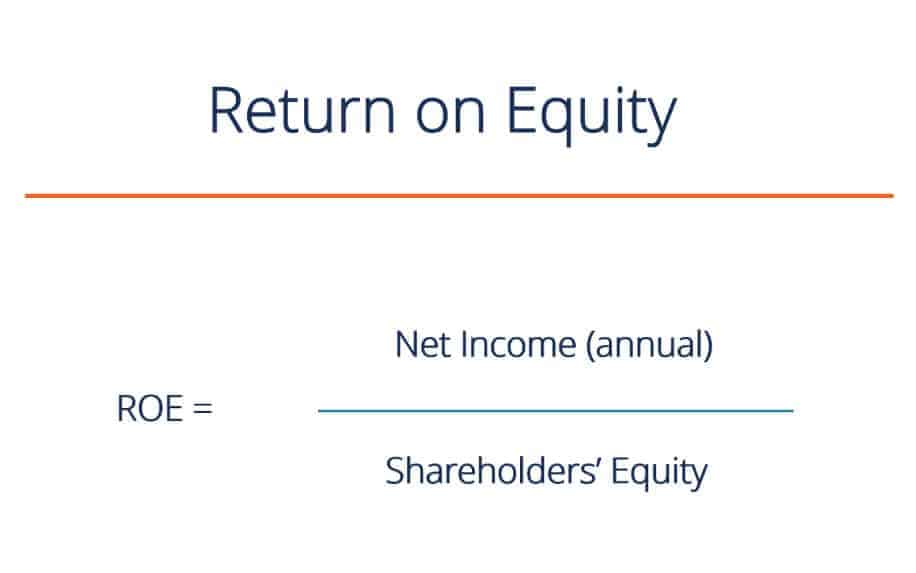 Return on Equity

$\text{ROE} = \frac{\text{Net Income (annual)}}{\text{Shareholders' Equity}}$